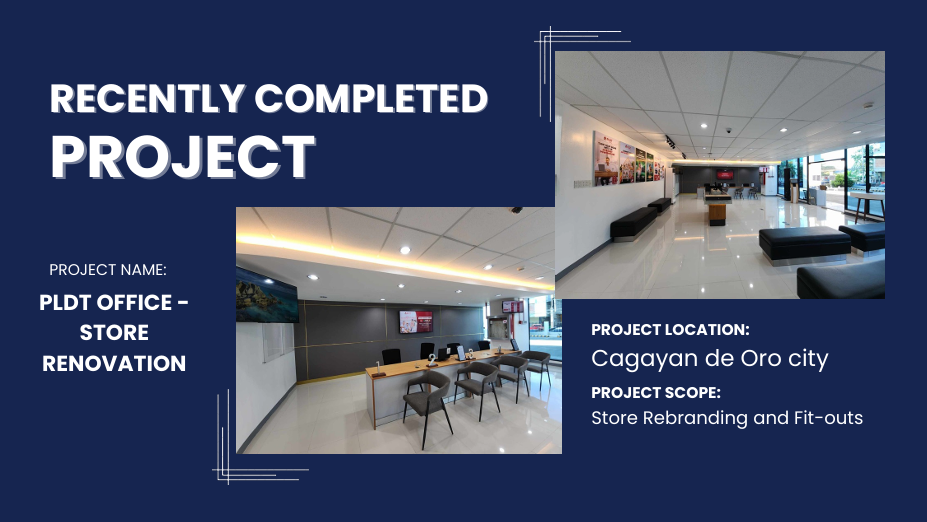 RECENTLY COMPLETED
PROJECT

PROJECT NAME:

PLDT OFFICE - STORE RENOVATION

PROJECT LOCATION:
Cagayan de Oro city

PROJECT SCOPE:
Store Rebranding and Fit-outs